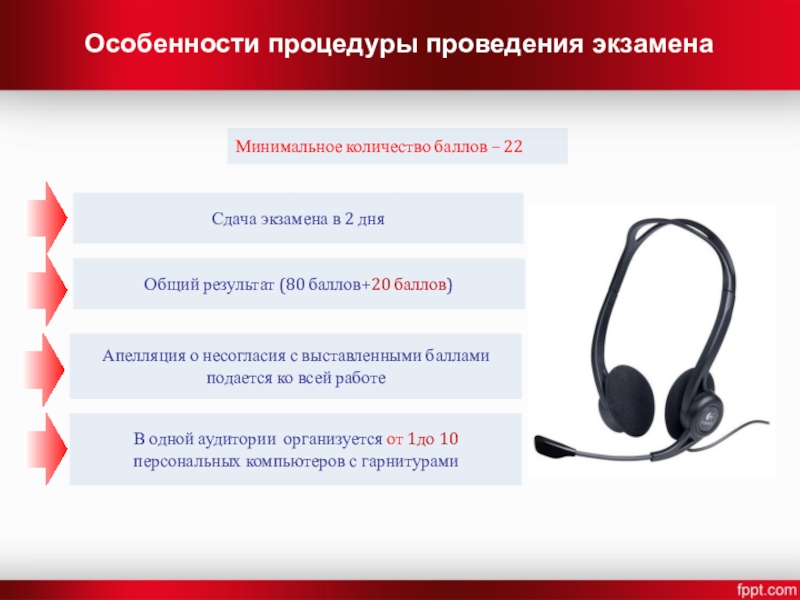 Особенности процедуры проведения экзамена

Минимальное количество баллов – 22

Сдача экзамена в 2 дня

Общий результат (80 баллов+20 баллов)

Апелляция о несогласия с выставленными баллами подается ко всей работе

В одной аудитории организуется от 1до 10 персональных компьютеров с гарнитурами

fppt.com